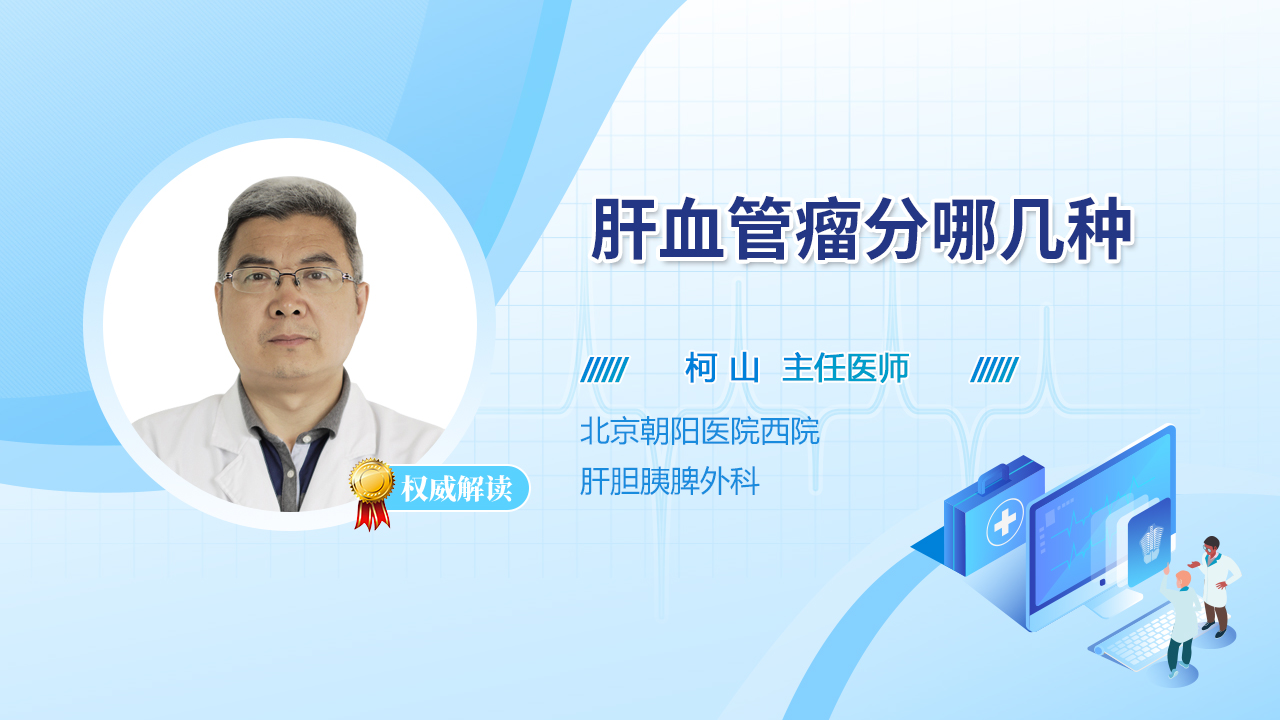 肝血管瘤分哪几种

柯 山 主任医师

北京朝阳医院西院
肝胆胰脾外科

权威解读